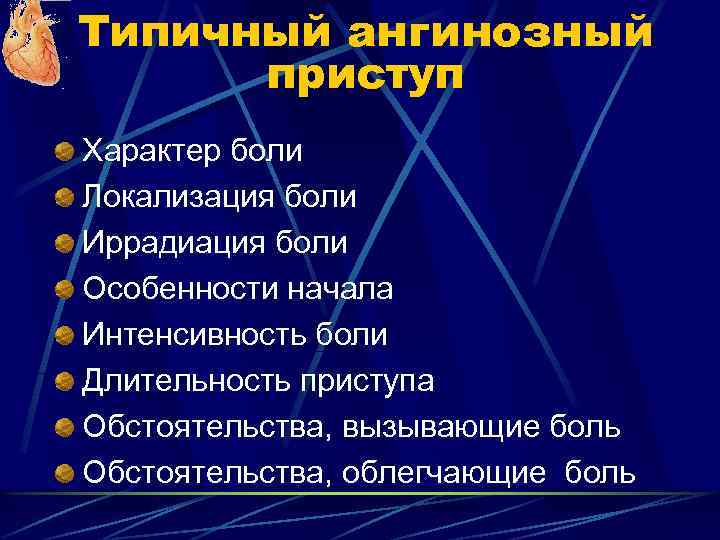 Типичный ангинозный приступ

Характер боли
Локализация боли
Иррадиация боли
Особенности начала
Интенсивность боли
Длительность приступа
Обстоятельства, вызывающие боль
Обстоятельства, облегчающие боль